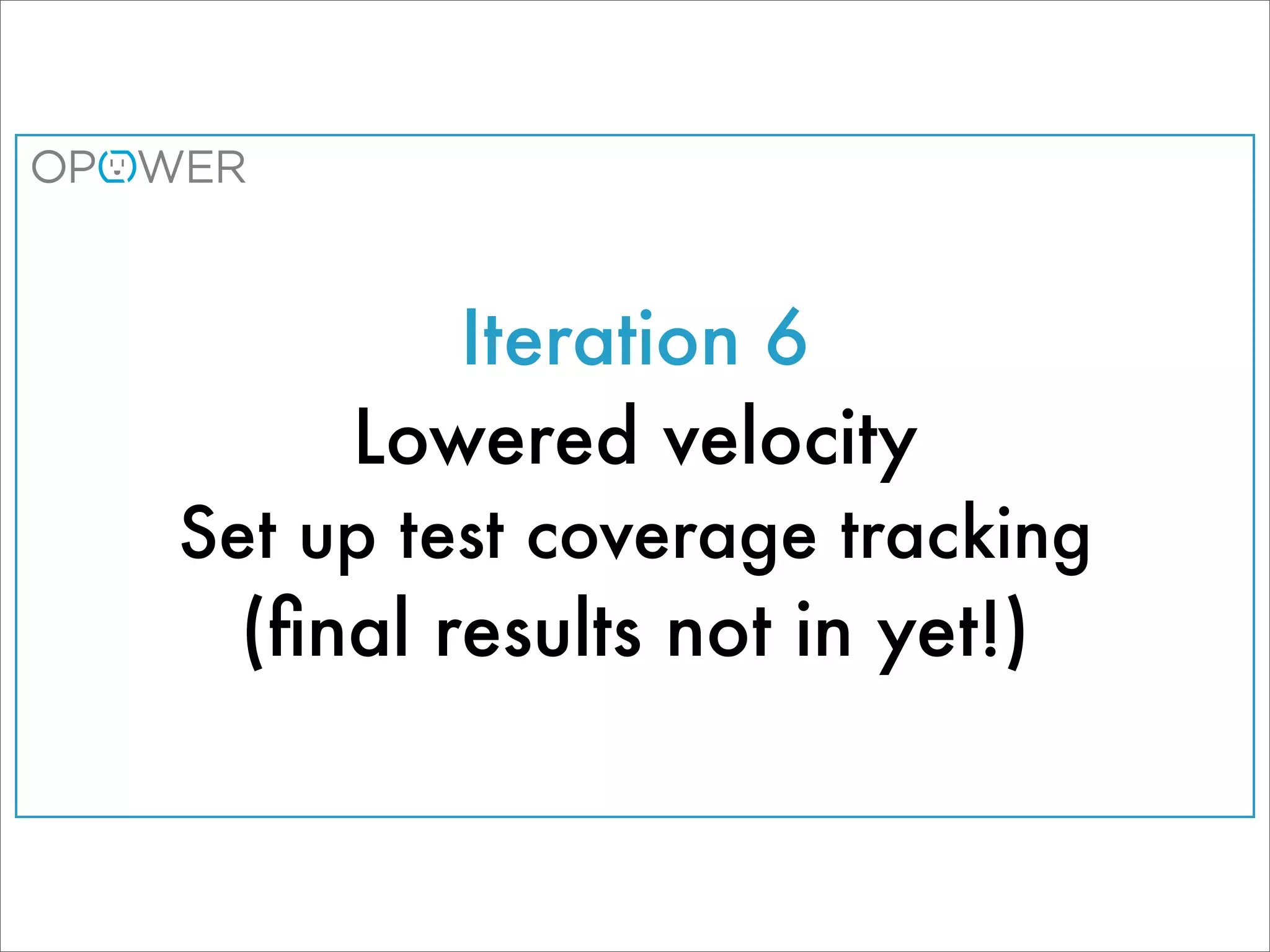 OPOWER

Iteration 6

Lowered velocity

Set up test coverage tracking

(final results not in yet!)